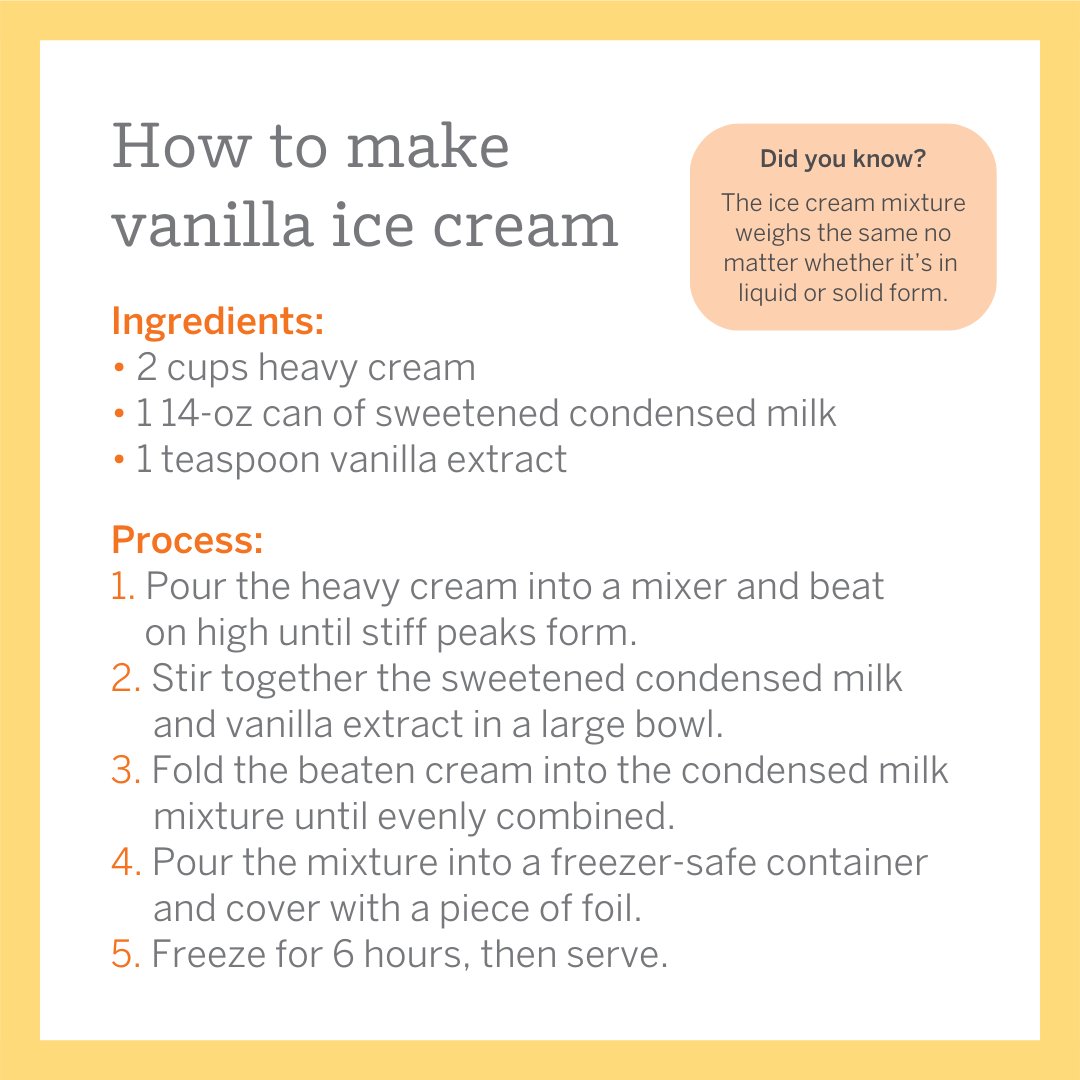 How to make vanilla ice cream

Did you know?

The ice cream mixture weighs the same no matter whether it's in liquid or solid form.

Ingredients:
• 2 cups heavy cream
• 1 14-oz can of sweetened condensed milk
• 1 teaspoon vanilla extract

Process:
1. Pour the heavy cream into a mixer and beat on high until stiff peaks form.
2. Stir together the sweetened condensed milk and vanilla extract in a large bowl.
3. Fold the beaten cream into the condensed milk mixture until evenly combined.
4. Pour the mixture into a freezer-safe container and cover with a piece of foil.
5. Freeze for 6 hours, then serve.